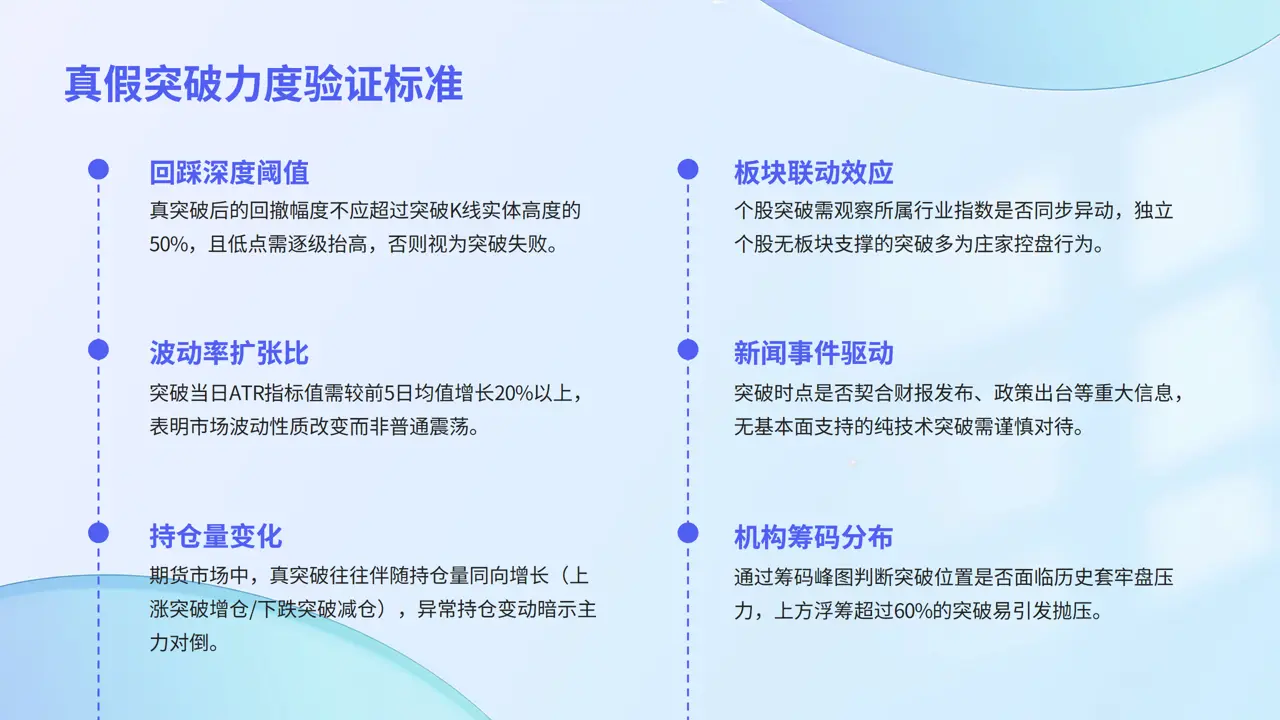 真假突破力度验证标准

回踩深度阈值

真突破后的回撤幅度不应超过突破K线实体高度的50%，且低点需逐级抬高，否则视为突破失败。

波动率扩张比

突破当日ATR指标值需较前5日均值增长20%以上，表明市场波动性质改变而非普通震荡。

持仓量变化

期货市场中，真突破往往伴随持仓量同向增长（上涨突破增仓/下跌突破减仓），异常持仓变动暗示主力对倒。

板块联动效应

个股突破需观察所属行业指数是否同步异动，独立个股无板块支撑的突破多为庄家控盘行为。

新闻事件驱动

突破时点是否契合财报发布、政策出台等重大信息，无基本面支持的纯技术突破需谨慎对待。

机构筹码分布

通过筹码峰图判断突破位置是否面临历史套牢盘压力，上方浮筹超过60%的突破易引发抛压。